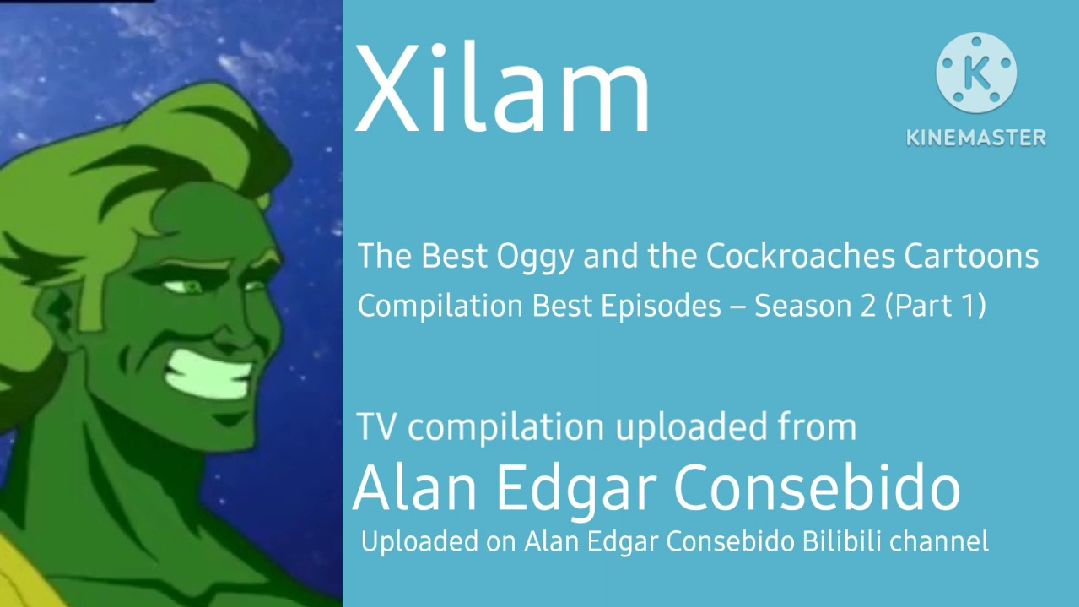 Xilam

KINEMASTER

The Best Oggy and the Cockroaches Cartoons
Compilation Best Episodes – Season 2 (Part 1)

TV compilation uploaded from
Alan Edgar Consebido
Uploaded on Alan Edgar Consebido Bilibili channel